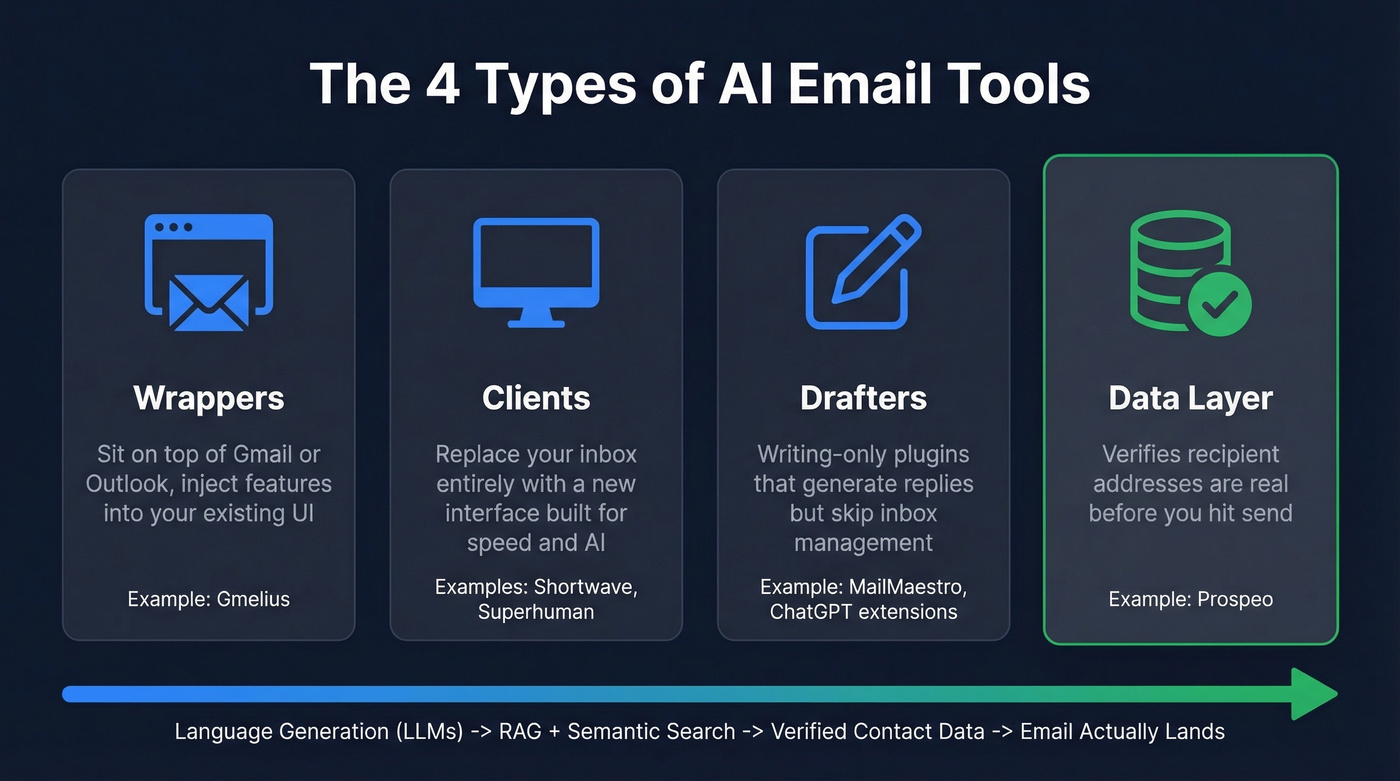 The 4 Types of AI Email Tools

Wrappers

Sit on top of Gmail or Outlook, inject features into your existing UI

Example: Gmelius

Clients

Replace your inbox entirely with a new interface built for speed and AI

Examples: Shortwave, Superhuman

Drafters

Writing-only plugins that generate replies but skip inbox management

Example: MailMaestro, ChatGPT extensions

Data Layer

Verifies recipient addresses are real before you hit send

Example: Prospeo

Language Generation (LLMs) -> RAG + Semantic Search -> Verified Contact Data -> Email Actually Lands